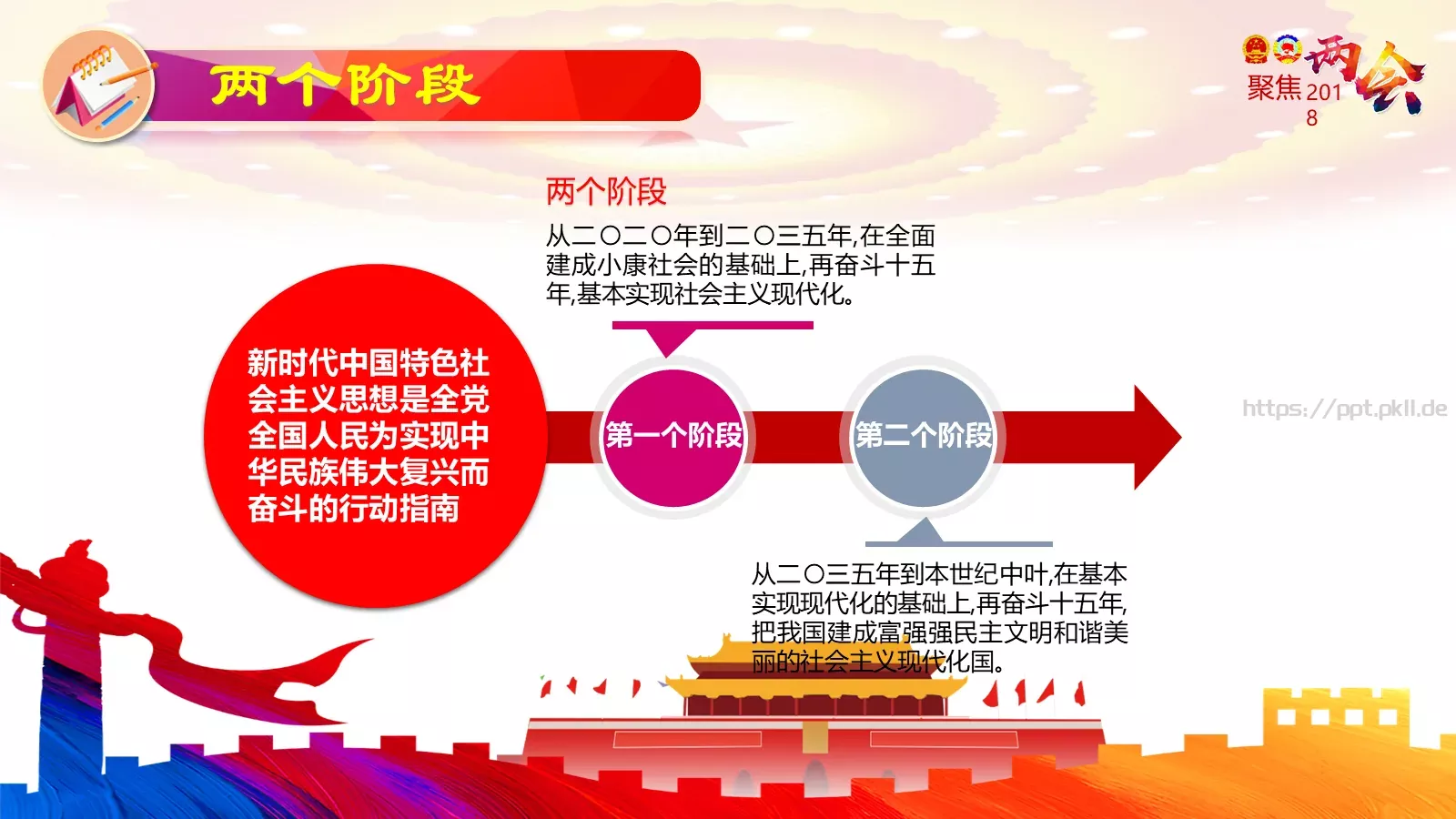 两个阶段

聚焦2018 两会

两个阶段

从二〇二〇年到二〇三五年,在全面建成小康社会的基础上,再奋斗十五年,基本实现社会主义现代化。

新时代中国特色社会主义思想是全党全国人民为实现中华民族伟大复兴而奋斗的行动指南

第一个阶段

第二个阶段

https://ppt.pkll.de

从二〇三五年到本世纪中叶,在基本实现现代化的基础上,再奋斗十五年,把我国建成富强强民主文明和谐美丽的社会主义现代化国。